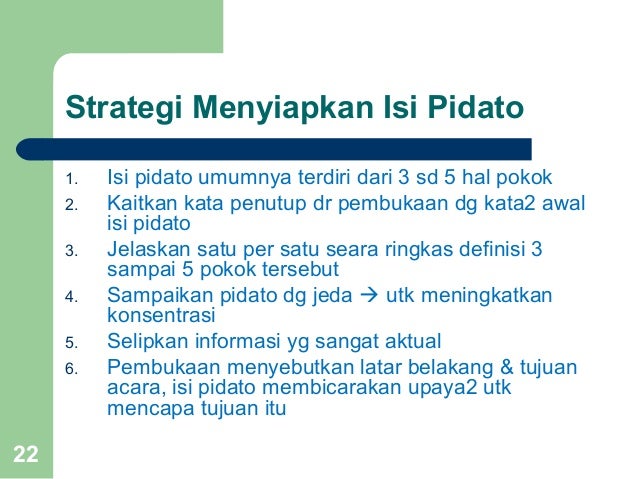 Strategi Menyiapkan Isi Pidato

1. Isi pidato umumnya terdiri dari 3 sd 5 hal pokok
2. Kaitkan kata penutup dr pembukaan dg kata2 awal isi pidato
3. Jelaskan satu per satu seara ringkas definisi 3 sampai 5 pokok tersebut
4. Sampaikan pidato dg jeda → utk meningkatkan konsentrasi
5. Selipkan informasi yg sangat aktual
6. Pembukaan menyebutkan latar belakang & tujuan acara, isi pidato membicarakan upaya2 utk mencapa tujuan itu

22